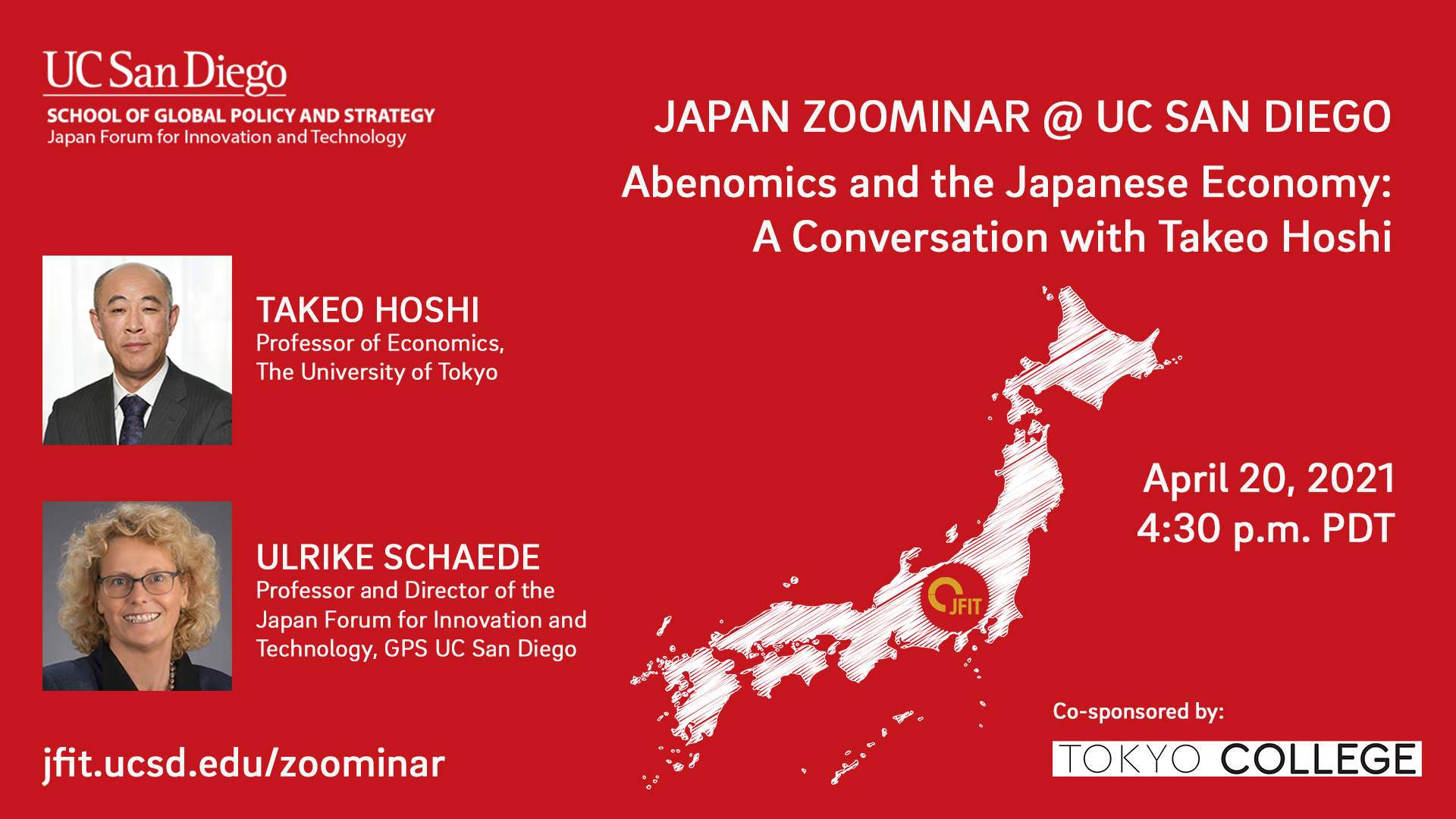 UC San Diego
SCHOOL OF GLOBAL POLICY AND STRATEGY
Japan Forum for Innovation and Technology

JAPAN ZOOMINAR @ UC SAN DIEGO

Abenomics and the Japanese Economy: A Conversation with Takeo Hoshi

TAKEO HOSHI
Professor of Economics, The University of Tokyo

ULRIKE SCHAEDE
Professor and Director of the Japan Forum for Innovation and Technology, GPS UC San Diego

JFIT

April 20, 2021
4:30 p.m. PDT

Co-sponsored by:
TOKYO COLLEGE

jfit.ucsd.edu/zoominar